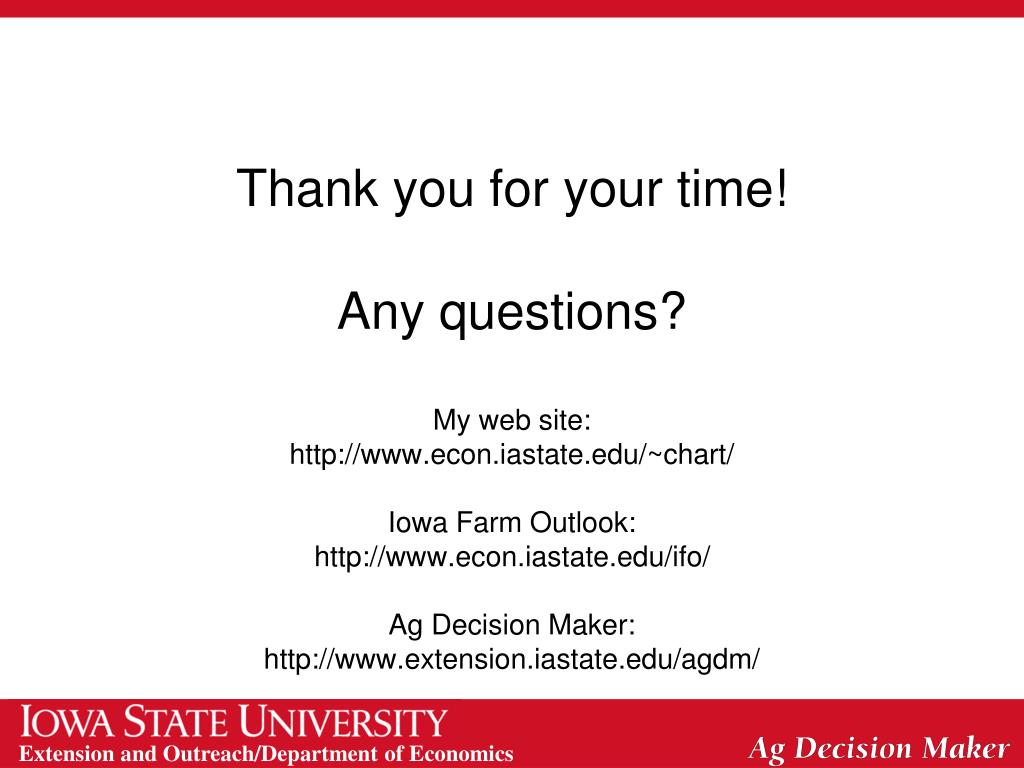 Thank you for your time!

Any questions?

My web site:
http://www.econ.iastate.edu/~chart/

Iowa Farm Outlook:
http://www.econ.iastate.edu/ifo/

Ag Decision Maker:
http://www.extension.iastate.edu/agdm/

IOWA STATE UNIVERSITY
Extension and Outreach/Department of Economics

Ag Decision Maker